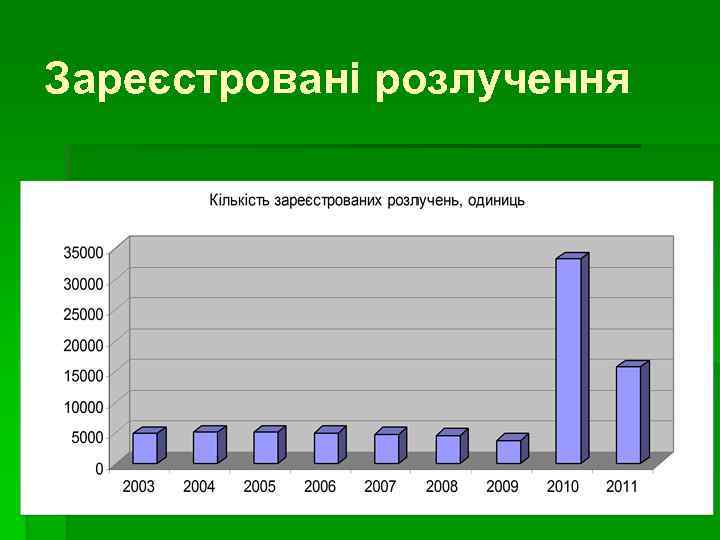 Зареєстровані розлучення

Кількість зареєстрованих розлучень, одиниць

35000
30000
25000
20000
15000
10000
5000
0

2003 2004 2005 2006 2007 2008 2009 2010 2011